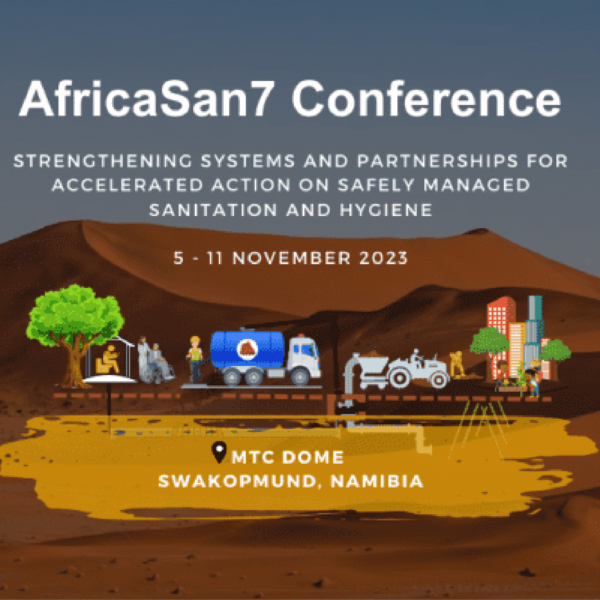 AfricaSan7 Conference

STRENGTHENING SYSTEMS AND PARTNERSHIPS FOR ACCELERATED ACTION ON SAFELY MANAGED SANITATION AND HYGIENE

5 - 11 NOVEMBER 2023

MTC DOME
SWAKOPMUND, NAMIBIA